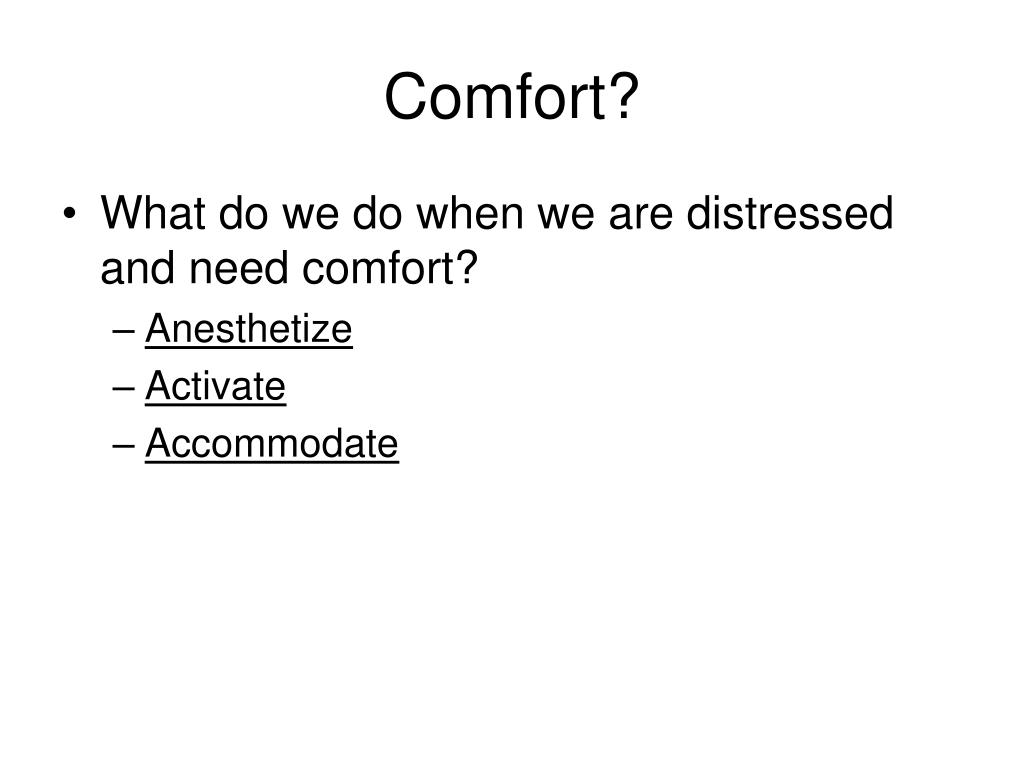 Comfort?

• What do we do when we are distressed and need comfort?
– Anesthetize
– Activate
– Accommodate